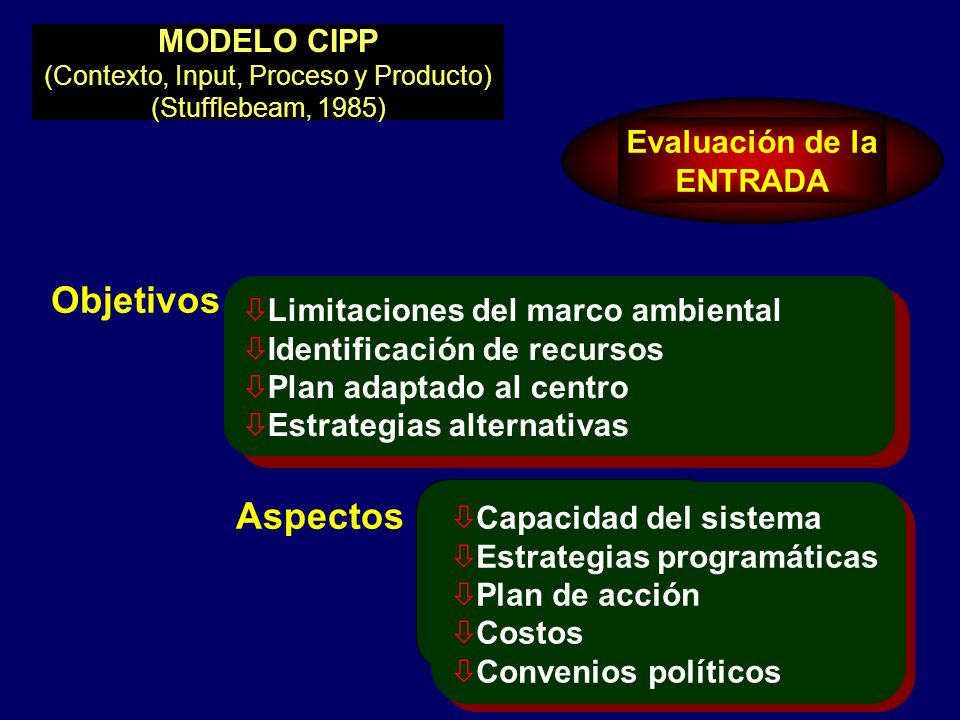 MODELO CIPP
(Contexto, Input, Proceso y Producto)
(Stufflebeam, 1985)

Evaluación de la ENTRADA

Objetivos

⇩Limitaciones del marco ambiental
⇩Identificación de recursos
⇩Plan adaptado al centro
⇩Estrategias alternativas

Aspectos

⇩Capacidad del sistema
⇩Estrategias programáticas
⇩Plan de acción
⇩Costos
⇩Convenios políticos